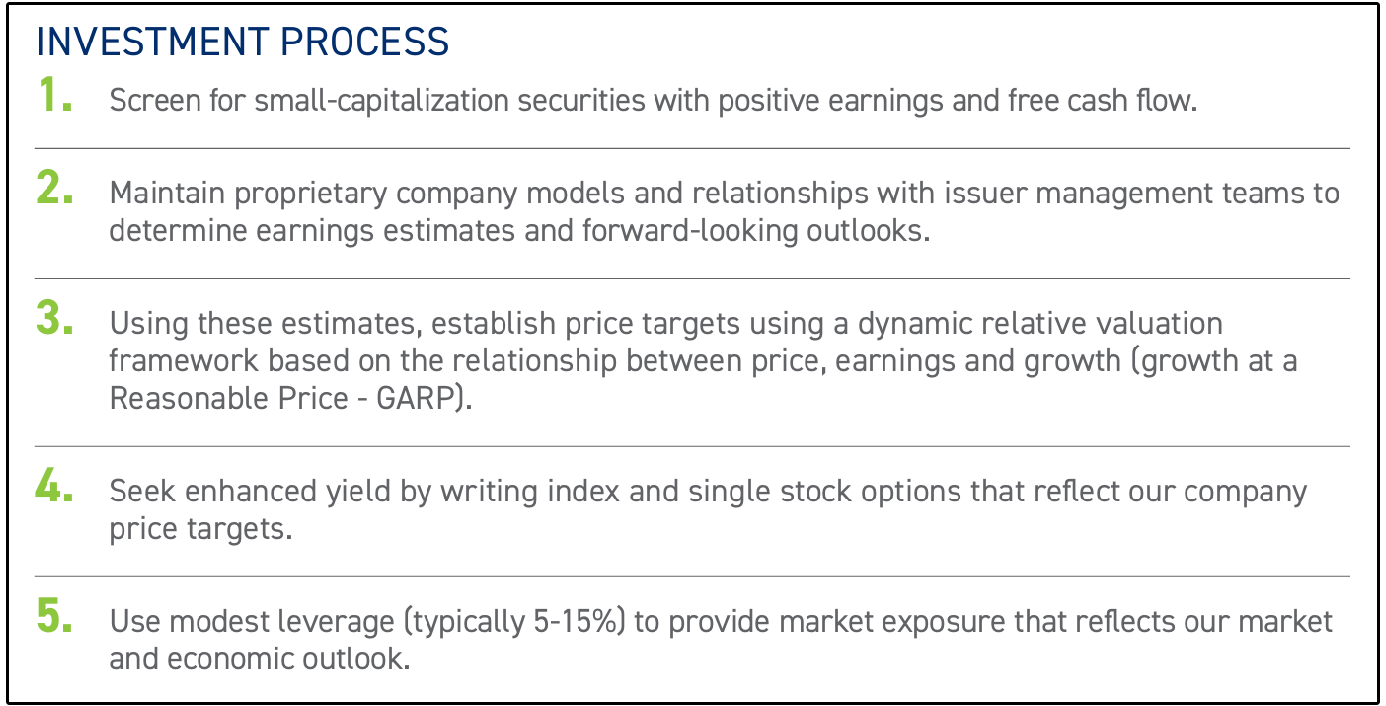 INVESTMENT PROCESS

1. Screen for small-capitalization securities with positive earnings and free cash flow.

2. Maintain proprietary company models and relationships with issuer management teams to determine earnings estimates and forward-looking outlooks.

3. Using these estimates, establish price targets using a dynamic relative valuation framework based on the relationship between price, earnings and growth (growth at a Reasonable Price - GARP).

4. Seek enhanced yield by writing index and single stock options that reflect our company price targets.

5. Use modest leverage (typically 5-15%) to provide market exposure that reflects our market and economic outlook.